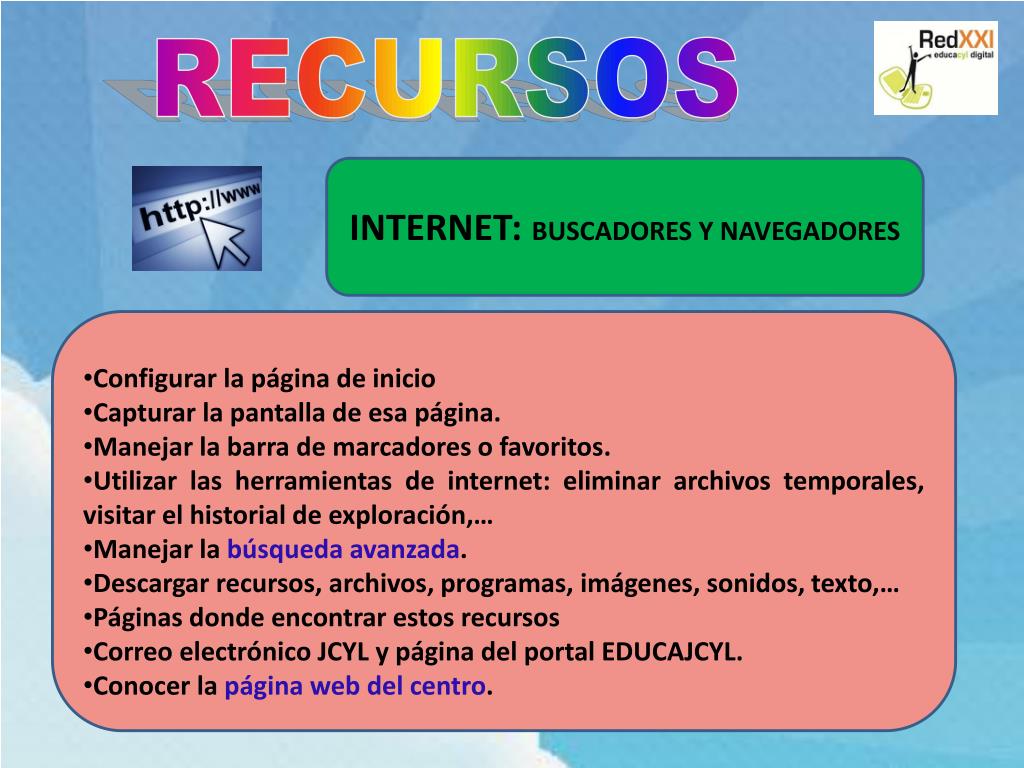 RECURSOS

RedXXI
educacyl digital

http://www

INTERNET: BUSCADORES Y NAVEGADORES

•Configurar la página de inicio
•Capturar la pantalla de esa página.
•Manejar la barra de marcadores o favoritos.
•Utilizar las herramientas de internet: eliminar archivos temporales, visitar el historial de exploración,…
•Manejar la búsqueda avanzada.
•Descargar recursos, archivos, programas, imágenes, sonidos, texto,…
•Páginas donde encontrar estos recursos
•Correo electrónico JCYL y página del portal EDUCAJCYL.
•Conocer la página web del centro.